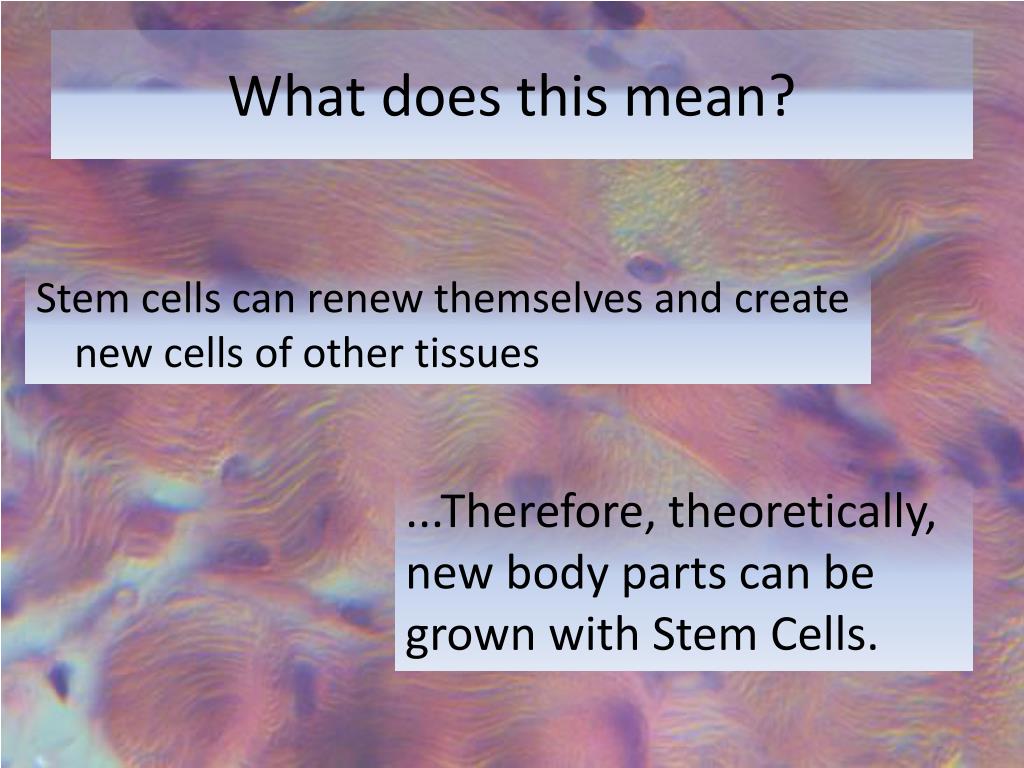 What does this mean?

Stem cells can renew themselves and create new cells of other tissues

...Therefore, theoretically, new body parts can be grown with Stem Cells.